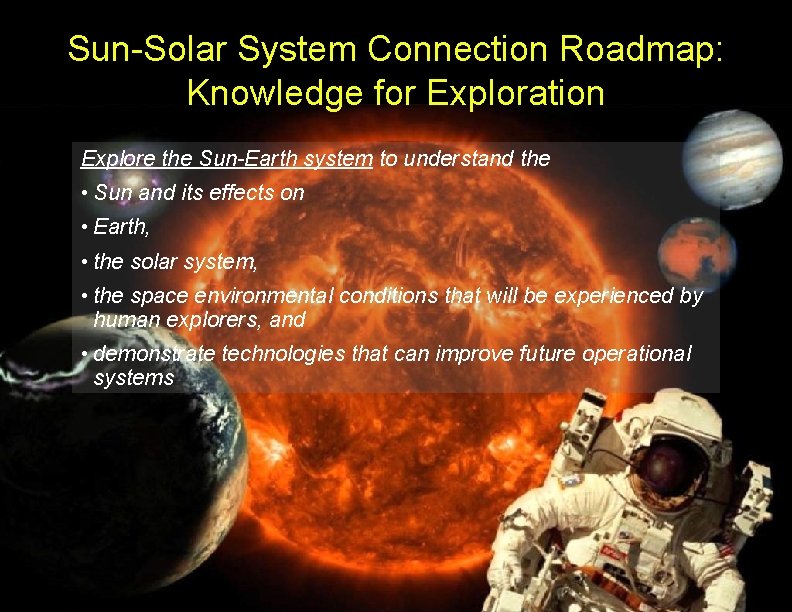 Sun-Solar System Connection Roadmap: Knowledge for Exploration

Explore the Sun-Earth system to understand the

• Sun and its effects on

• Earth,

• the solar system,

• the space environmental conditions that will be experienced by human explorers, and

• demonstrate technologies that can improve future operational systems